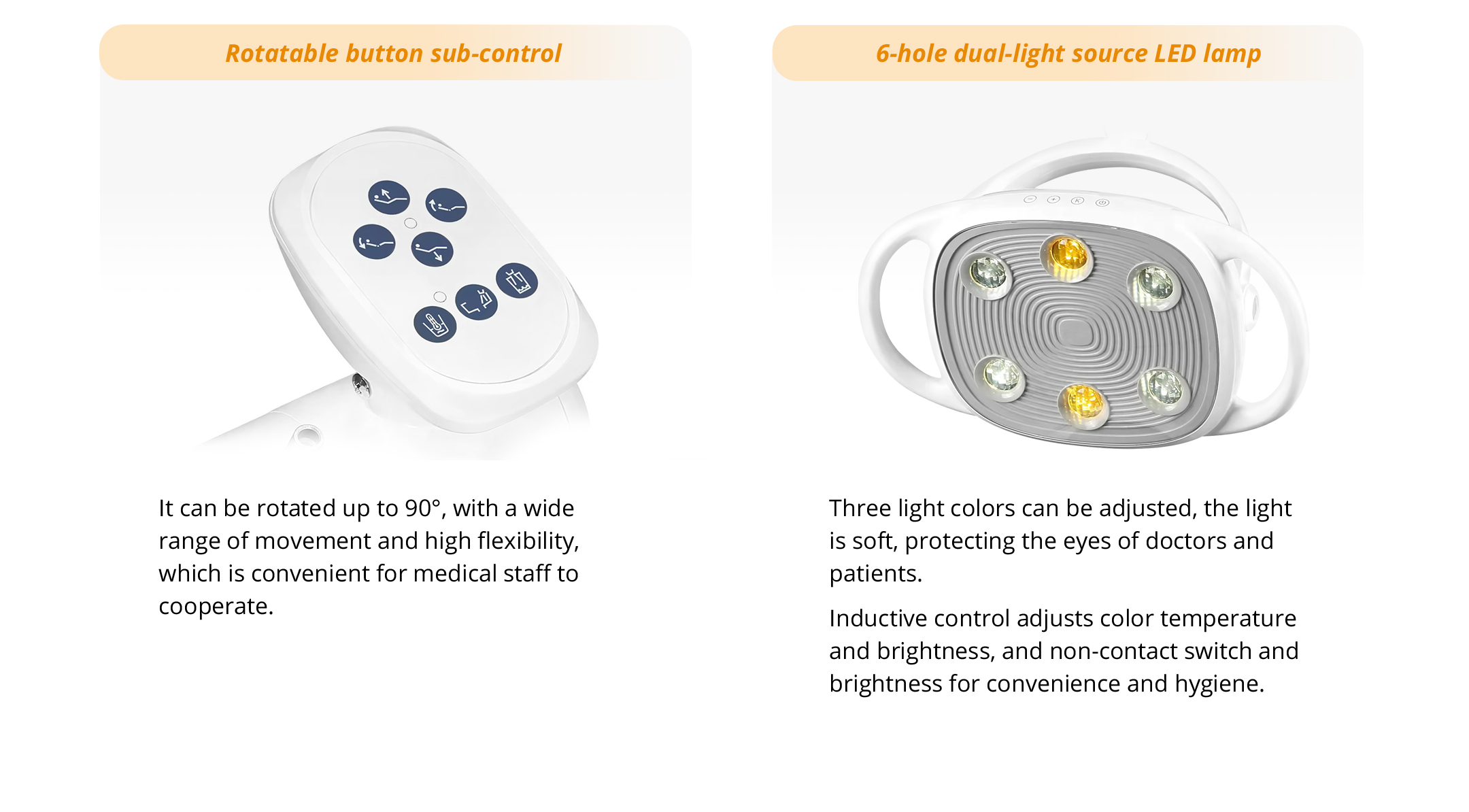 Rotatable button sub-control

It can be rotated up to 90°, with a wide range of movement and high flexibility, which is convenient for medical staff to cooperate.

6-hole dual-light source LED lamp

Three light colors can be adjusted, the light is soft, protecting the eyes of doctors and patients.

Inductive control adjusts color temperature and brightness, and non-contact switch and brightness for convenience and hygiene.